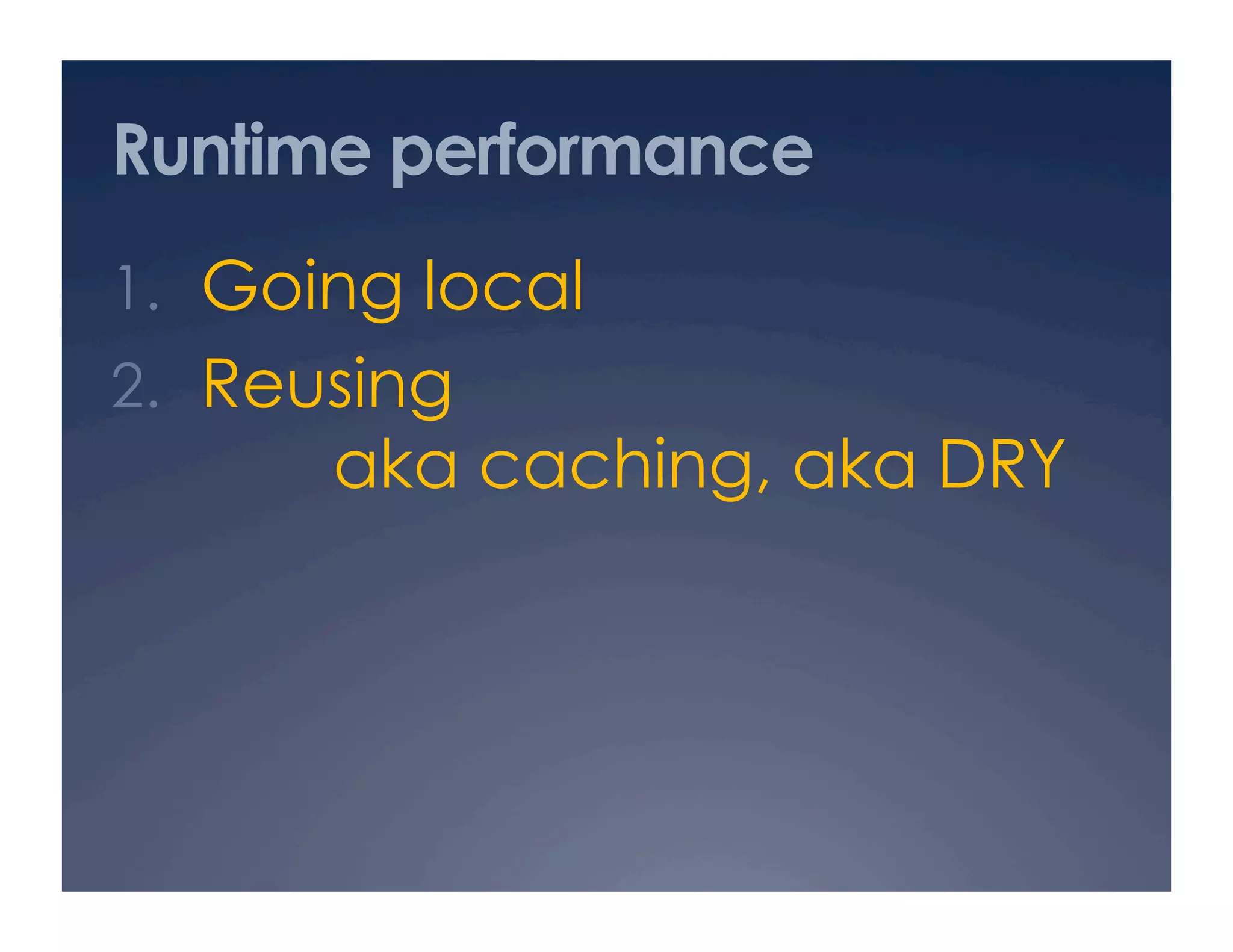 Runtime performance

1. Going local
2. Reusing
aka caching, aka DRY